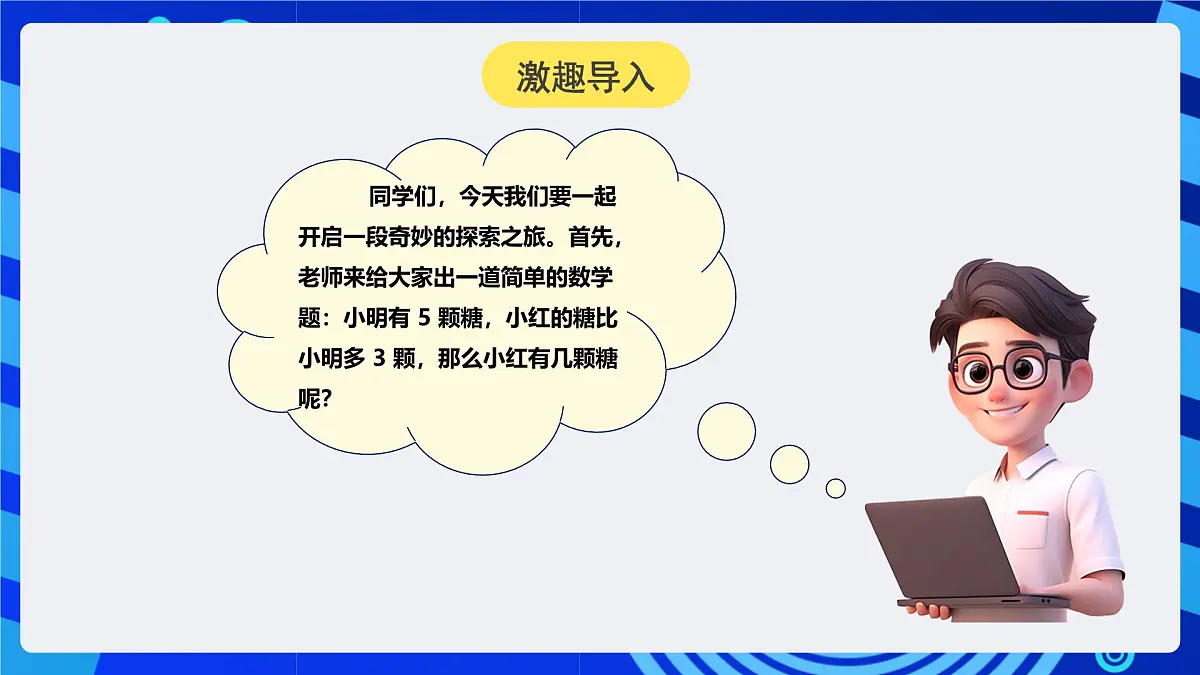 激趣导入

同学们，今天我们要一起开启一段奇妙的探索之旅。首先，老师来给大家出一道简单的数学题：小明有 5 颗糖，小红的糖比小明多 3 颗，那么小红有几颗糖呢？